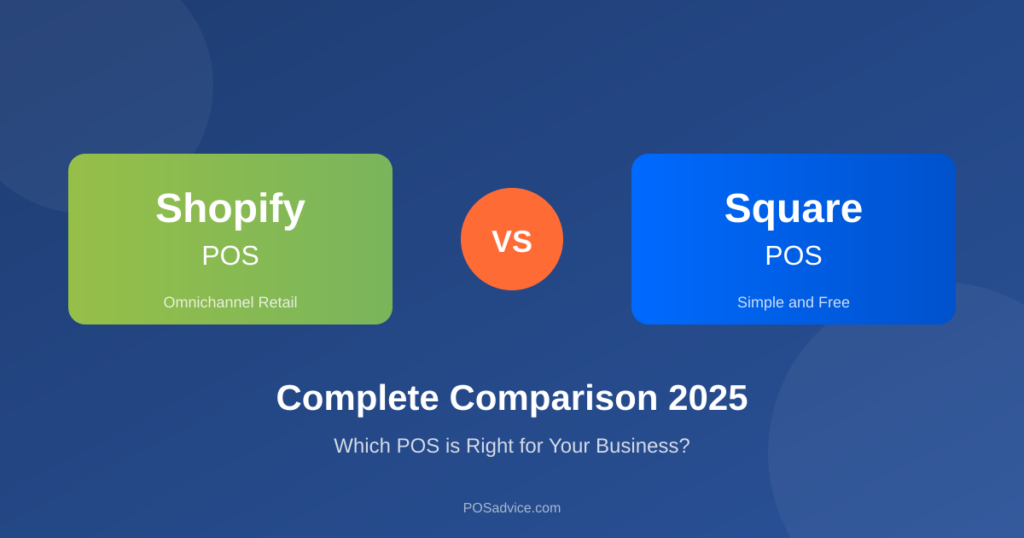 Shopify
POS
Omnichannel Retail

VS

Square
POS
Simple and Free

Complete Comparison 2025

Which POS is Right for Your Business?

POSadvice.com